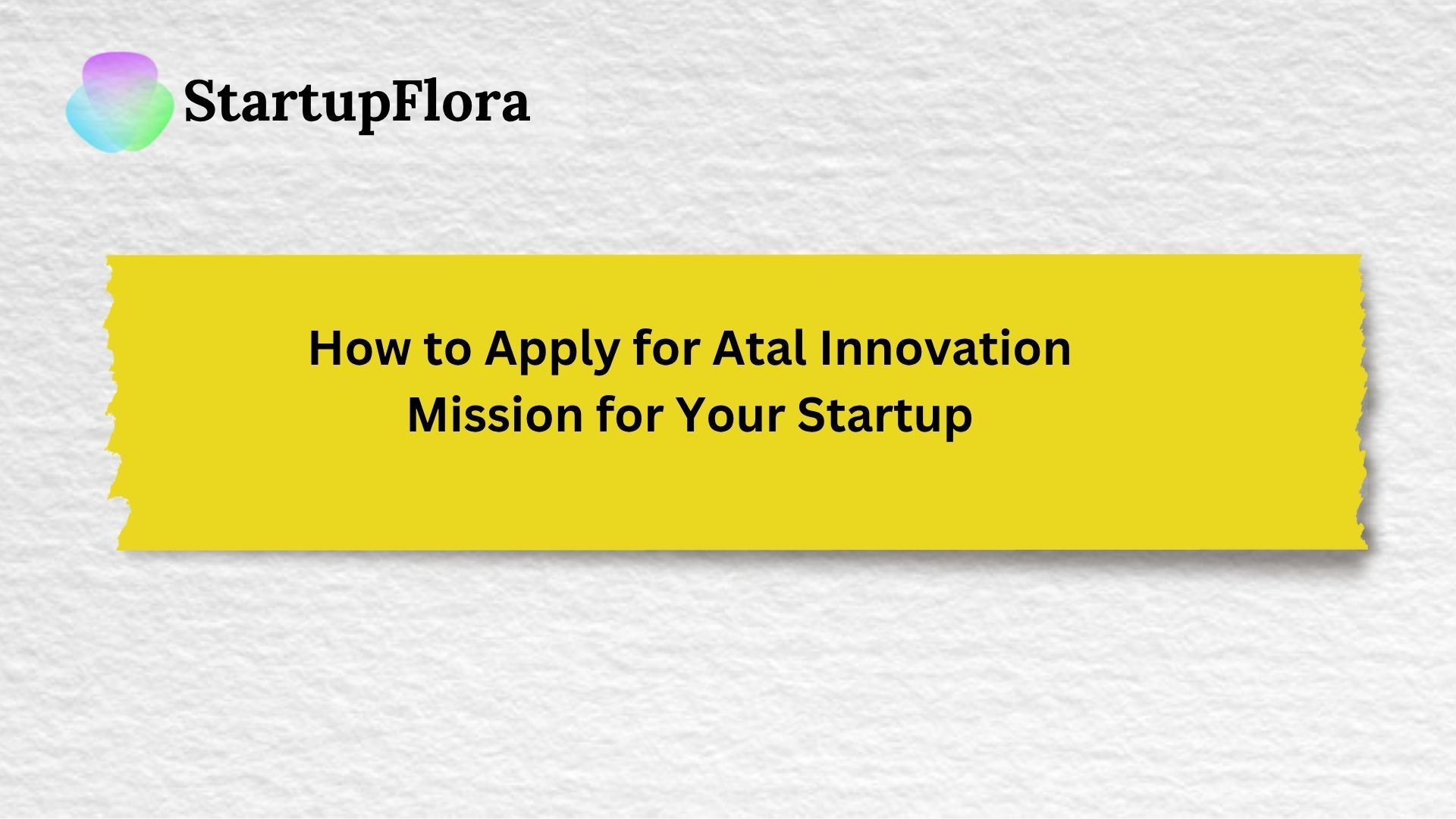 StartupFlora

How to Apply for Atal Innovation Mission for Your Startup